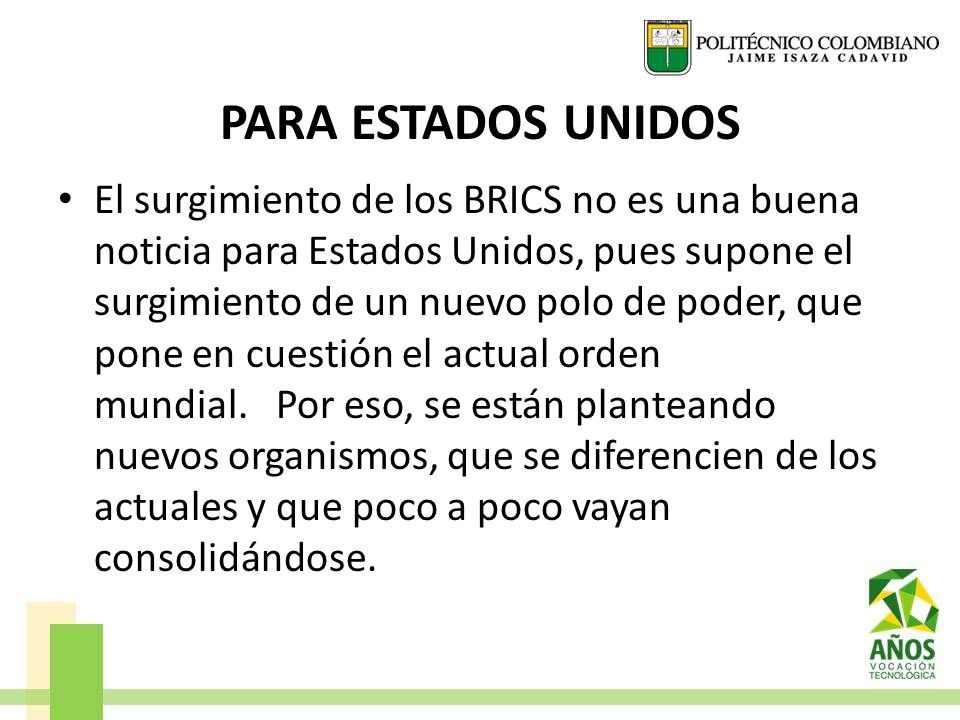 POLITÉCNICO COLOMBIANO
JAIME ISAZA CADAVID

PARA ESTADOS UNIDOS

• El surgimiento de los BRICS no es una buena noticia para Estados Unidos, pues supone el surgimiento de un nuevo polo de poder, que pone en cuestión el actual orden mundial. Por eso, se están planteando nuevos organismos, que se diferencien de los actuales y que poco a poco vayan consolidándose.

AÑOS
VOCACIÓN
TECNOLÓGICA